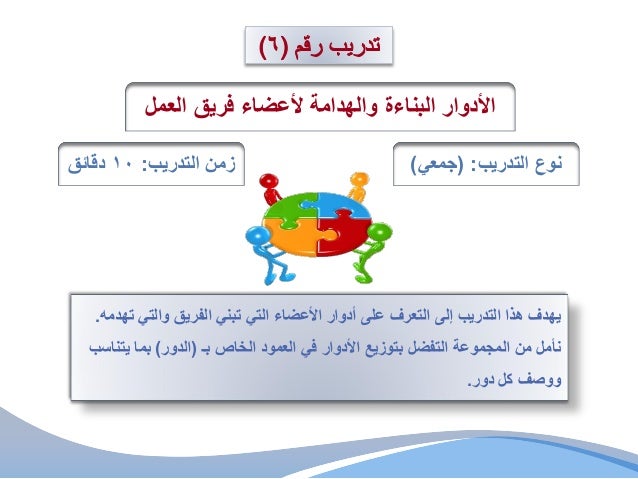 تدريب رقم (٦)

الأدوار البناءة والهدامة لأعضاء فريق العمل

نوع التدريب: (جمعي)

زمن التدريب: ١٠ دقائق

يهدف هذا التدريب إلى التعرف على أدوار الأعضاء التي تبني الفريق والتي تهدمه.
نأمل من المجموعة التفضل بتوزيع الأدوار في العمود الخاص بـ (الدور) بما يتناسب ووصف كل دور.